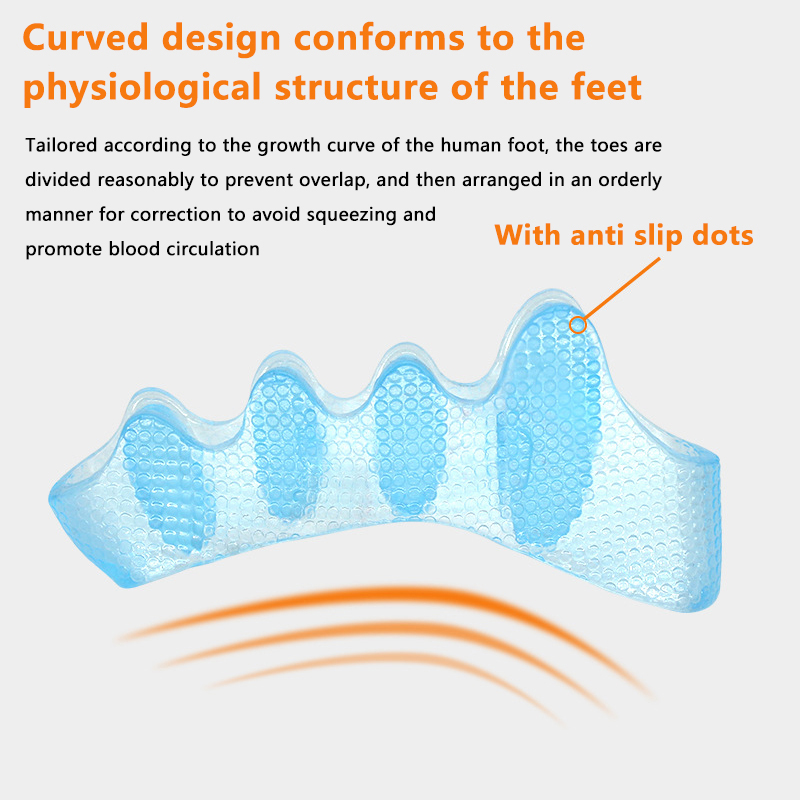 Curved design conforms to the physiological structure of the feet

Tailored according to the growth curve of the human foot, the toes are divided reasonably to prevent overlap, and then arranged in an orderly manner for correction to avoid squeezing and promote blood circulation

With anti slip dots